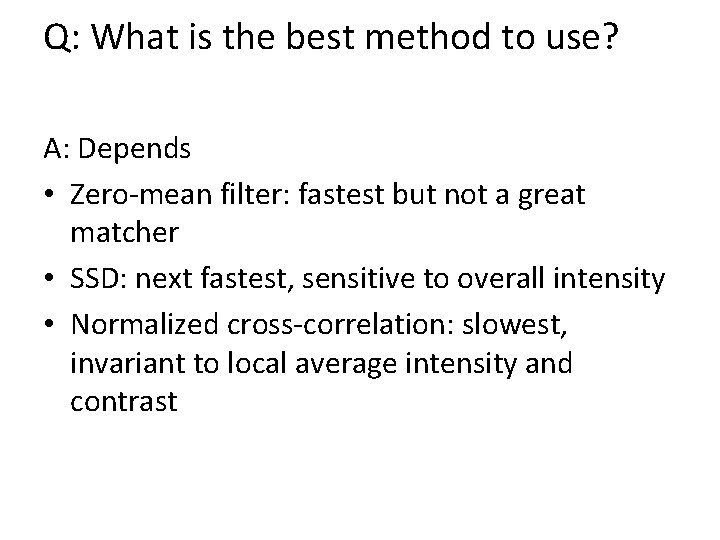 Q: What is the best method to use?

A: Depends

• Zero-mean filter: fastest but not a great matcher
• SSD: next fastest, sensitive to overall intensity
• Normalized cross-correlation: slowest, invariant to local average intensity and contrast